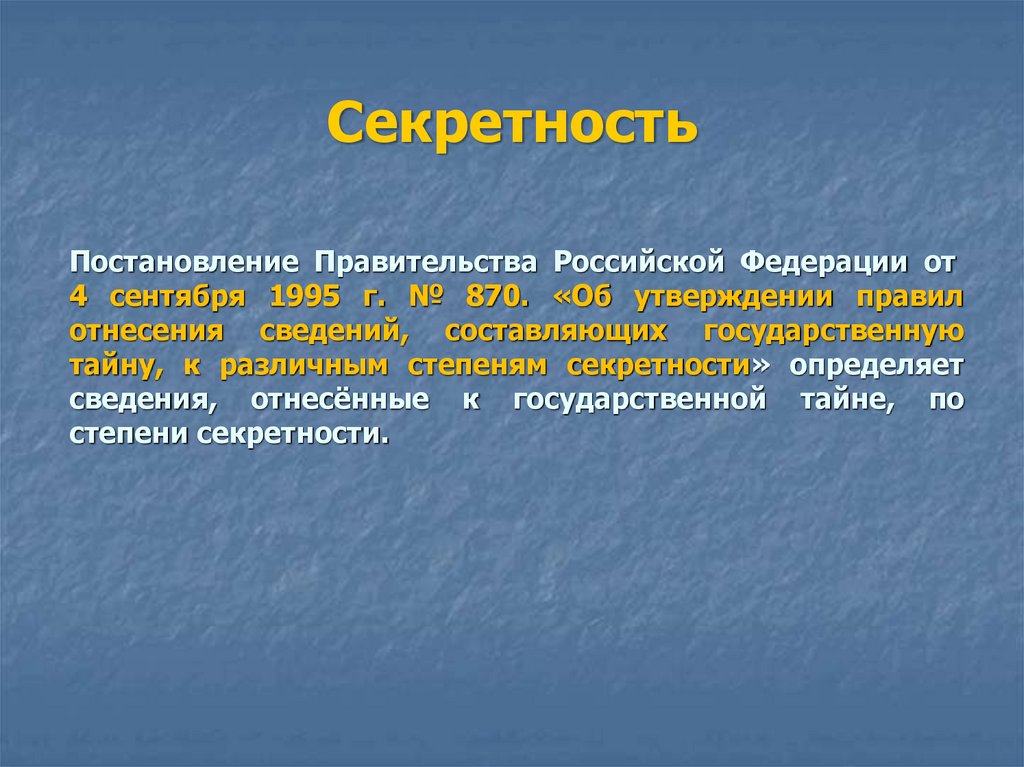 Секретность

Постановление Правительства Российской Федерации от 4 сентября 1995 г. № 870. «Об утверждении правил отнесения сведений, составляющих государственную тайну, к различным степеням секретности» определяет сведения, отнесённые к государственной тайне, по степени секретности.